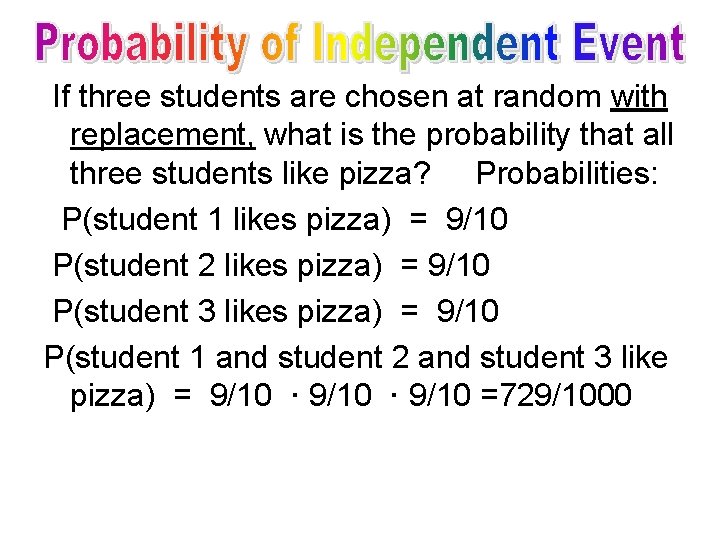 Probability of Independent Event

If three students are chosen at random with replacement, what is the probability that all three students like pizza? Probabilities:

P(student 1 likes pizza) = 9/10

P(student 2 likes pizza) = 9/10

P(student 3 likes pizza) = 9/10

P(student 1 and student 2 and student 3 like pizza) = 9/10 · 9/10 · 9/10 =729/1000